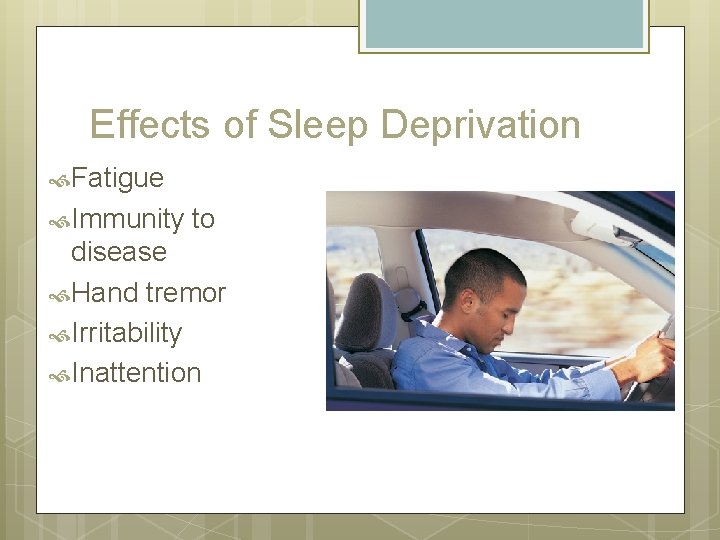 Effects of Sleep Deprivation

Fatigue

Immunity to disease

Hand tremor

Irritability

Inattention